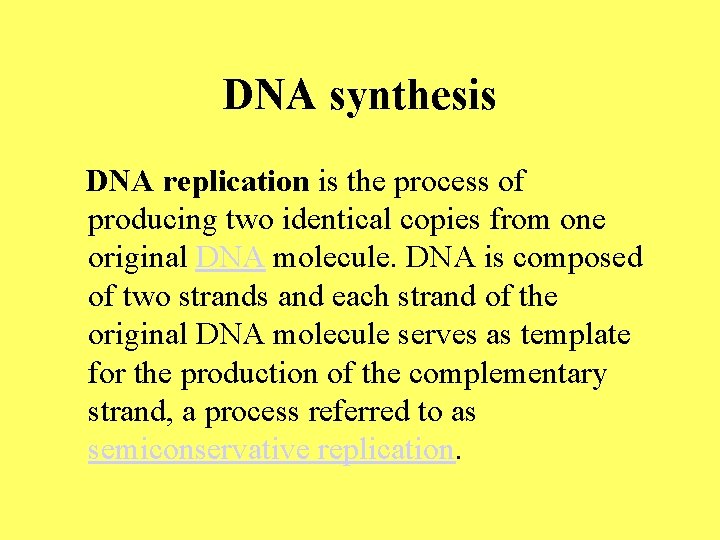 DNA synthesis

DNA replication is the process of producing two identical copies from one original DNA molecule. DNA is composed of two strands and each strand of the original DNA molecule serves as template for the production of the complementary strand, a process referred to as semiconservative replication.